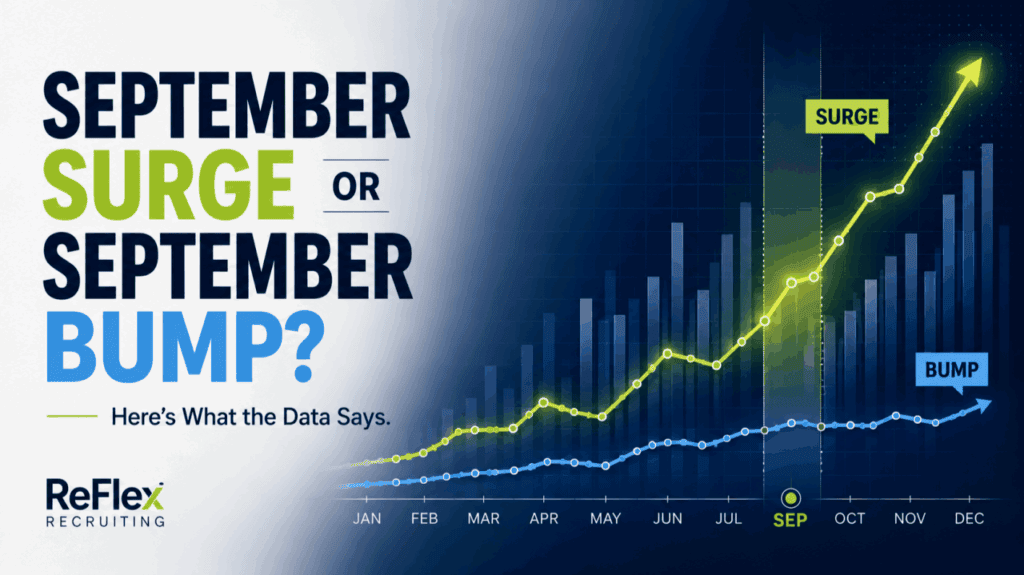 SEPTEMBER SURGE OR SEPTEMBER BUMP?

Here's What the Data Says.

ReFlex RECRUITING

SURGE

BUMP

JAN FEB MAR APR MAY JUN JUL SEP OCT NOV DEC